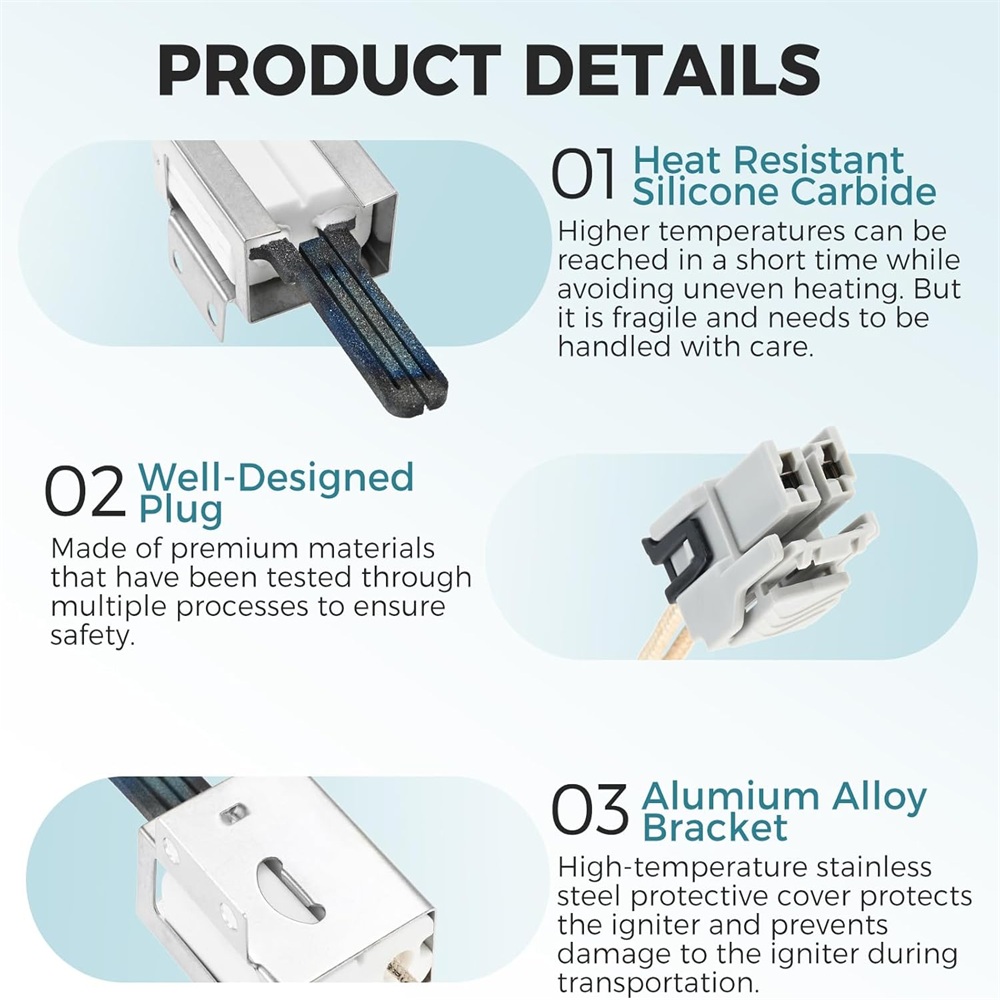 PRODUCT DETAILS

01 Heat Resistant Silicone Carbide
Higher temperatures can be reached in a short time while avoiding uneven heating. But it is fragile and needs to be handled with care.

02 Well-Designed Plug
Made of premium materials that have been tested through multiple processes to ensure safety.

03 Alumium Alloy Bracket
High-temperature stainless steel protective cover protects the igniter and prevents damage to the igniter during transportation.